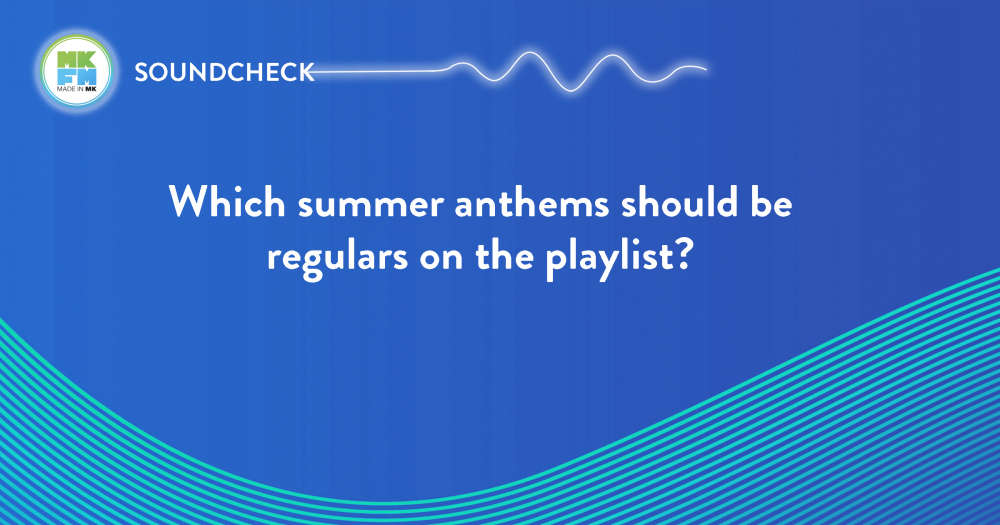 MK FM
MADE IN MK

SOUNDCHECK

Which summer anthems should be regulars on the playlist?